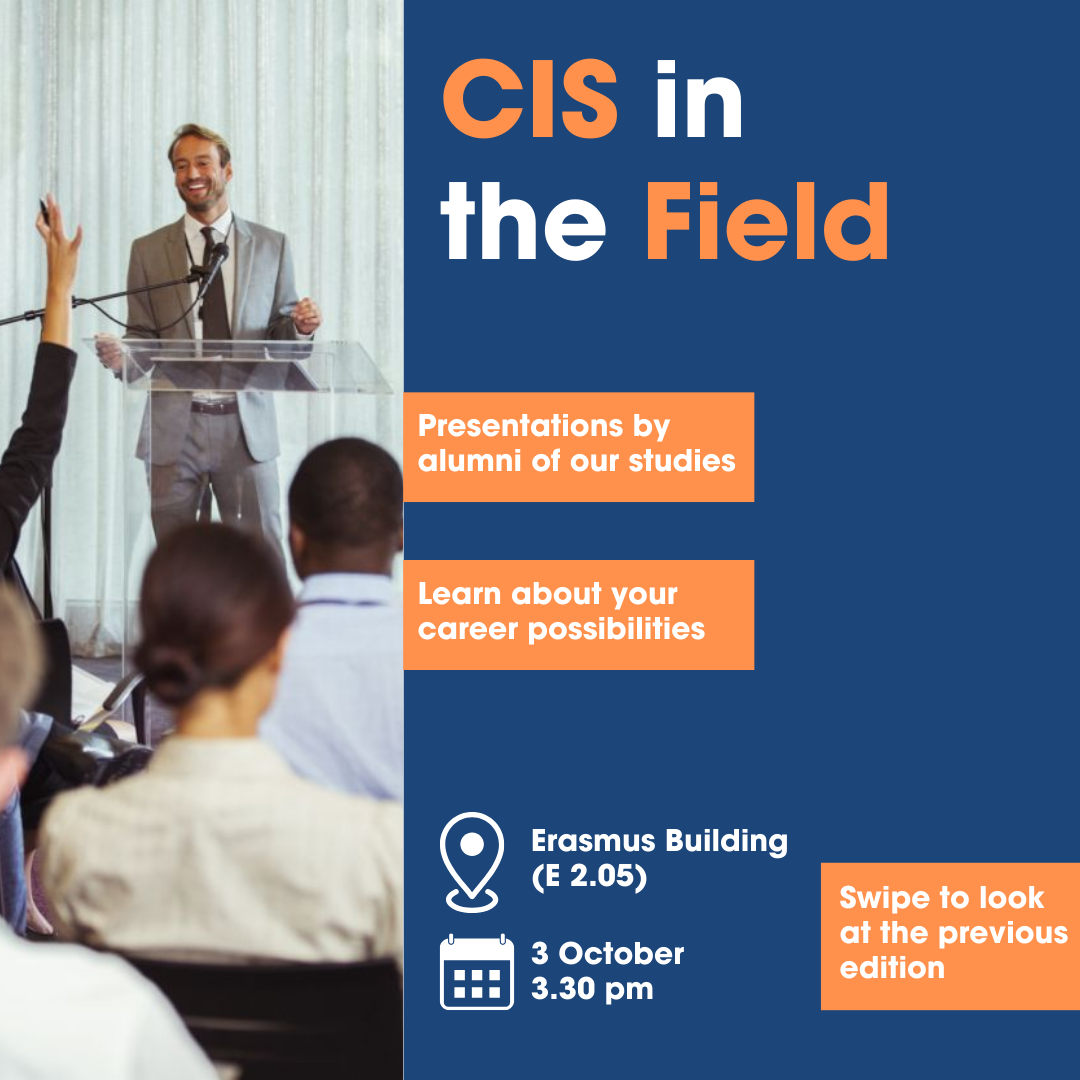 CIS in the Field

Presentations by alumni of our studies

Learn about your career possibilities

Erasmus Building (E 2.05)

3 October 3.30 pm

Swipe to look at the previous edition